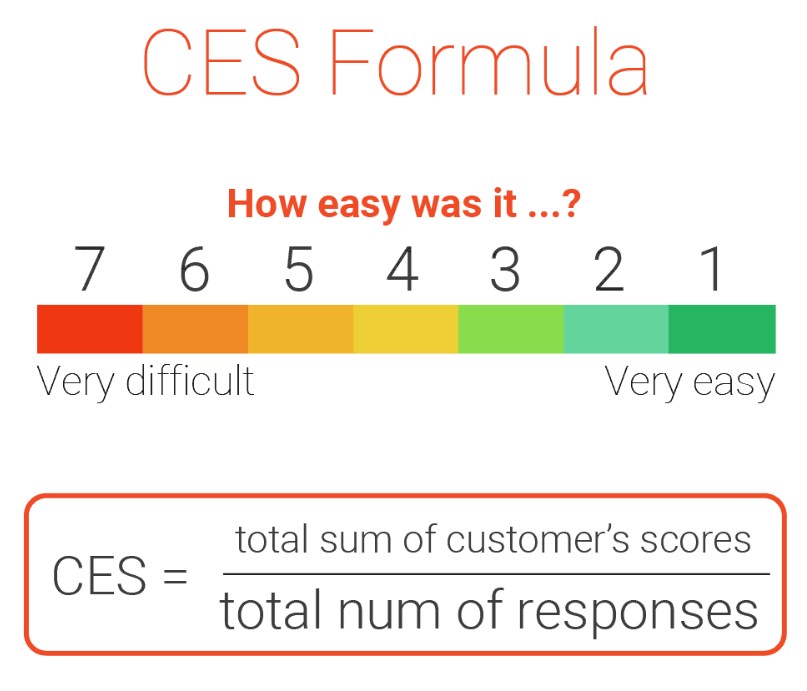 CES Formula

How easy was it ...?

7 6 5 4 3 2 1

Very difficult

Very easy

$\text{CES} = \frac{\text{total sum of customer's scores}}{\text{total num of responses}}$